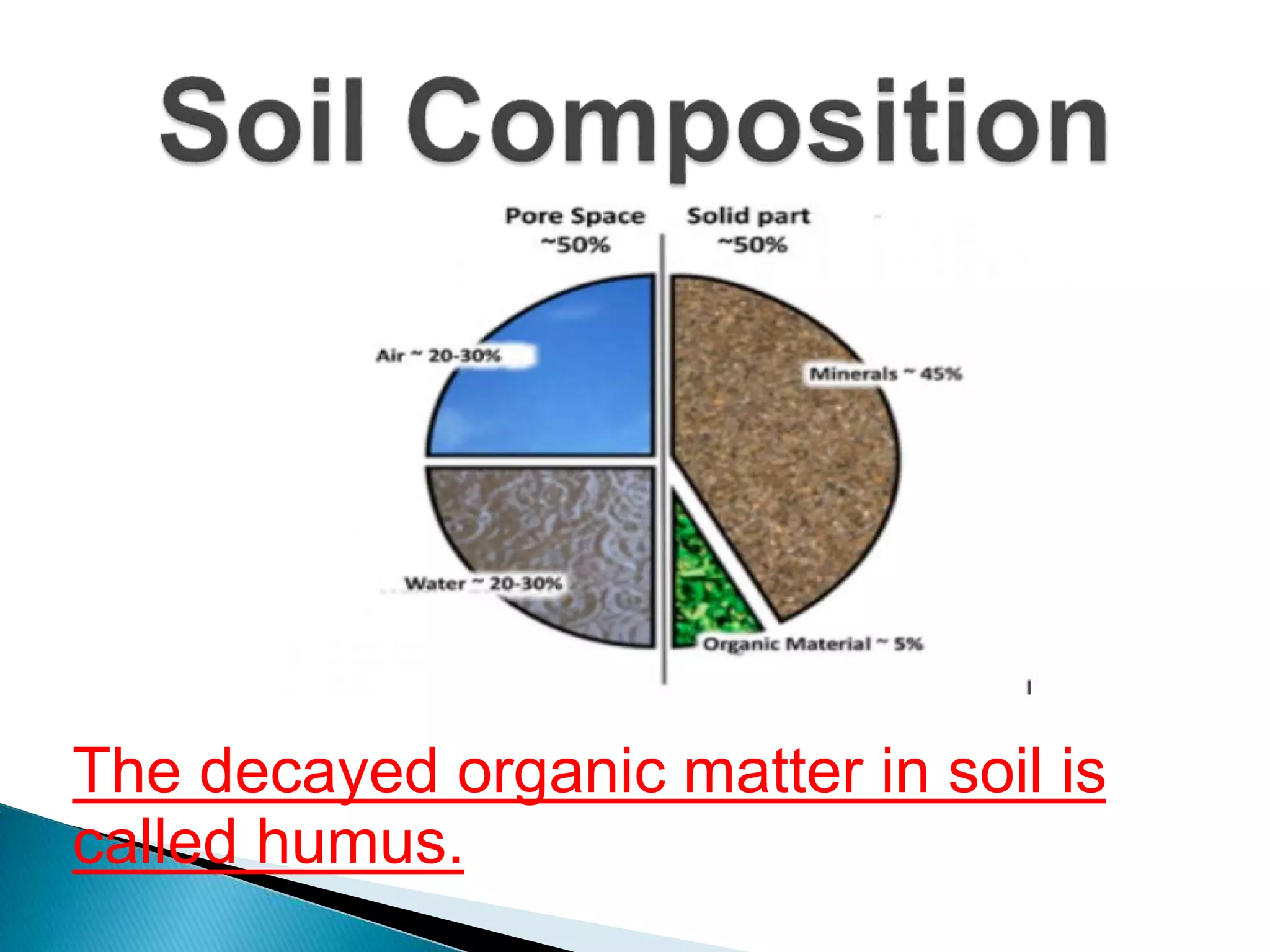 Soil Composition

Pore Space ~50%

Solid part ~50%

Air ~ 20-30%

Minerals ~ 45%

Water ~ 20-30%

Organic Material ~ 5%

The decayed organic matter in soil is called humus.